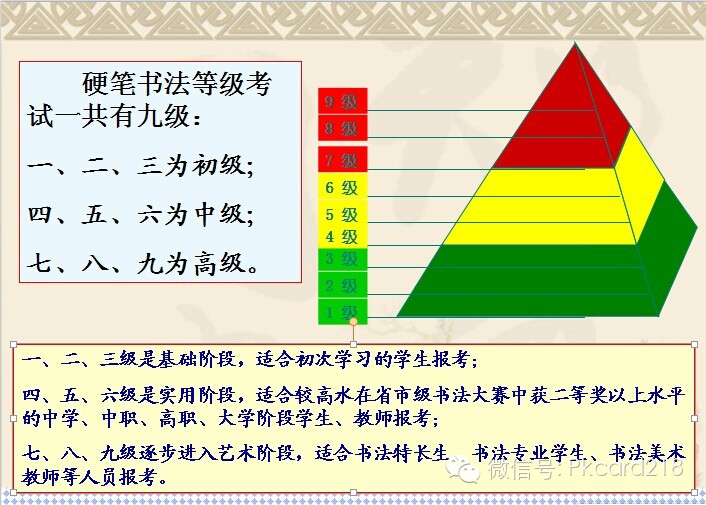 硬笔书法等级考试一共有九级：

一、二、三为初级；

四、五、六为中级；

七、八、九为高级。

9 级
8 级
7 级
6 级
5 级
4 级
3 级
2 级
1 级

一、二、三级是基础阶段，适合初次学习的学生报考；

四、五、六级是实用阶段，适合较高水在省市级书法大赛中获二等奖以上水平的中学、中职、高职、大学阶段学生、教师报考；

七、八、九级逐步进入艺术阶段，适合书法特长生、书法专业学生、书法美术教师等人员报考。

微信号: Pkcard218